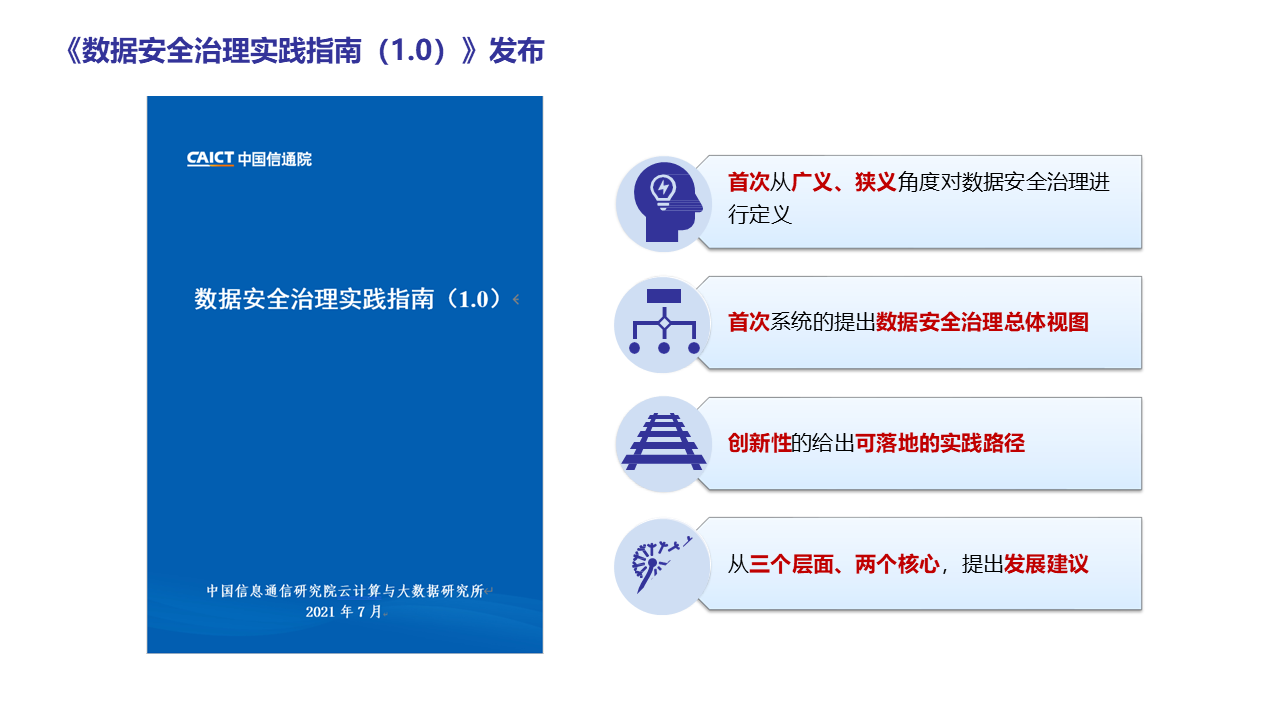 《数据安全治理实践指南（1.0）》发布

CAICT 中国信通院

数据安全治理实践指南（1.0）

中国信息通信研究院云计算与大数据研究所
2021 年 7 月

首次从广义、狭义角度对数据安全治理进行定义

首次系统的提出数据安全治理总体视图

创新性的给出可落地的实践路径

从三个层面、两个核心，提出发展建议